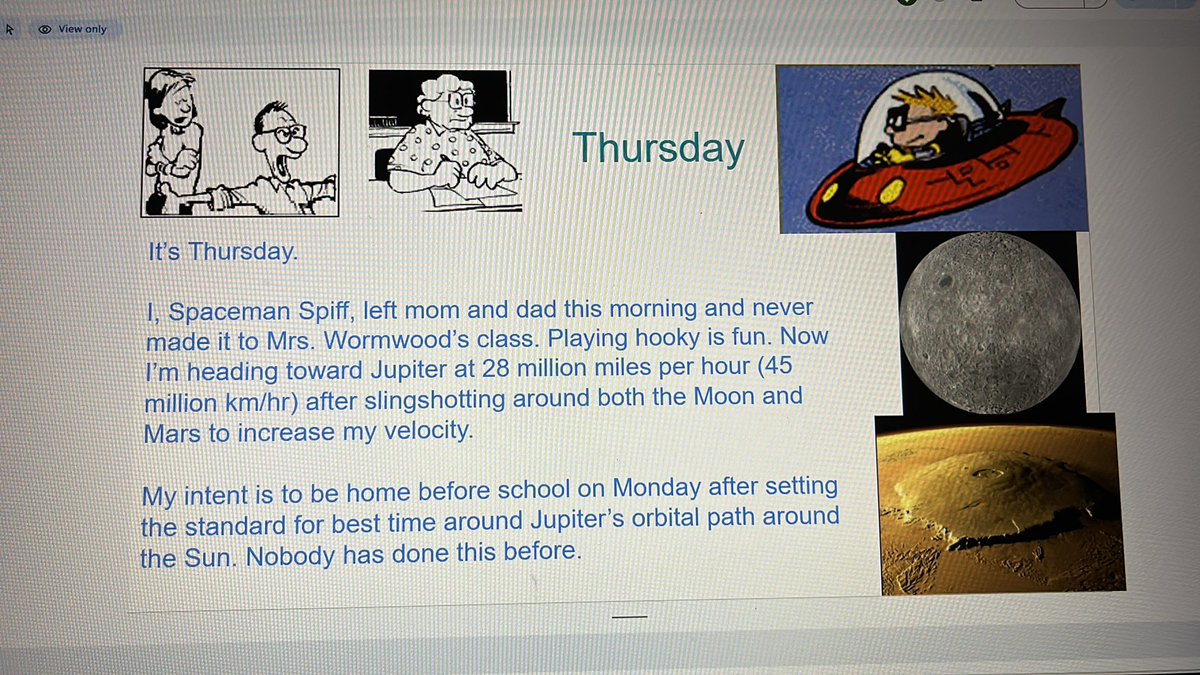 View only

Thursday

It's Thursday.

I, Spaceman Spiff, left mom and dad this morning and never made it to Mrs. Wormwood's class. Playing hooky is fun. Now I'm heading toward Jupiter at 28 million miles per hour (45 million km/hr) after slingshotting around both the Moon and Mars to increase my velocity.

My intent is to be home before school on Monday after setting the standard for best time around Jupiter's orbital path around the Sun. Nobody has done this before.